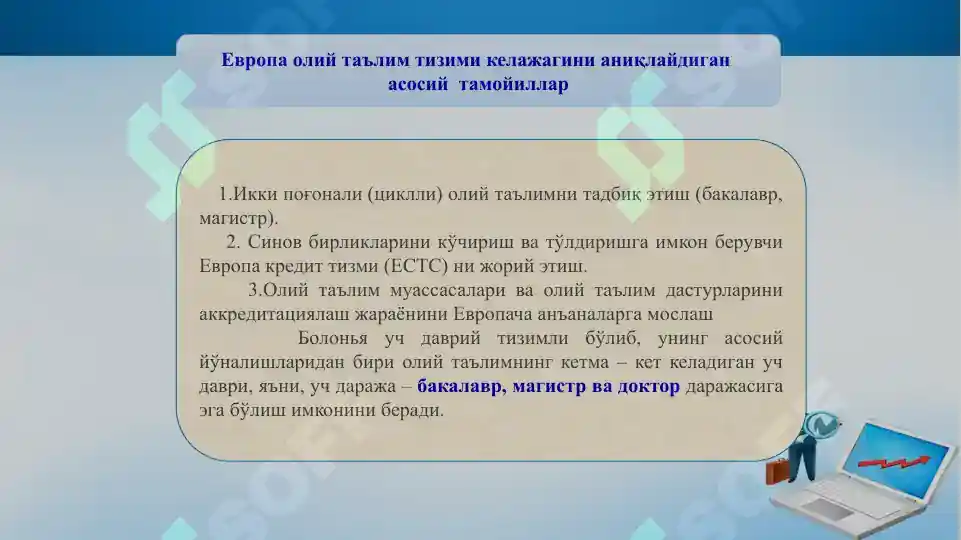 Европа олий таълим тизими келажагини аниқлайдиган асосий тамойиллар

1.Икки поғонали (циклли) олий таълимни тадбиқ этиш (бакалавр, магистр).

2. Синов бирликларини кўчириш ва тўлдиришга имкон берувчи Европа кредит тизми (ECTC) ни жорий этиш.

3.Олий таълим муассасалари ва олий таълим дастурларини аккредитациялаш жараёнини Европача анъаналарга мослаш

Болонья уч даврий тизимли бўлиб, унинг асосий йўналишларидан бири олий таълимнинг кетма – кет келадиган уч даври, яъни, уч даража – бакалавр, магистр ва доктор даражасига эга бўлиш имконини беради.